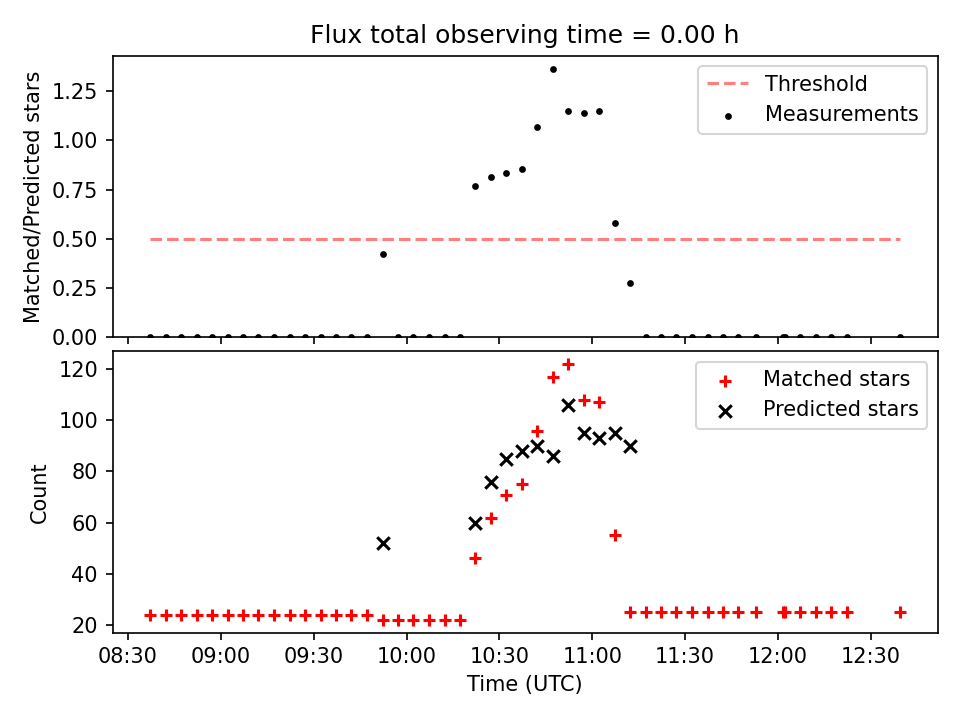 Flux total observing time = 0.00 h

Matched/Predicted stars

1.25
1.00
0.75
0.50
0.25
0.00

Threshold
Measurements

Count

120
100
80
60
40
20

Matched stars
Predicted stars

08:30 09:00 09:30 10:00 10:30 11:00 11:30 12:00 12:30

Time (UTC)